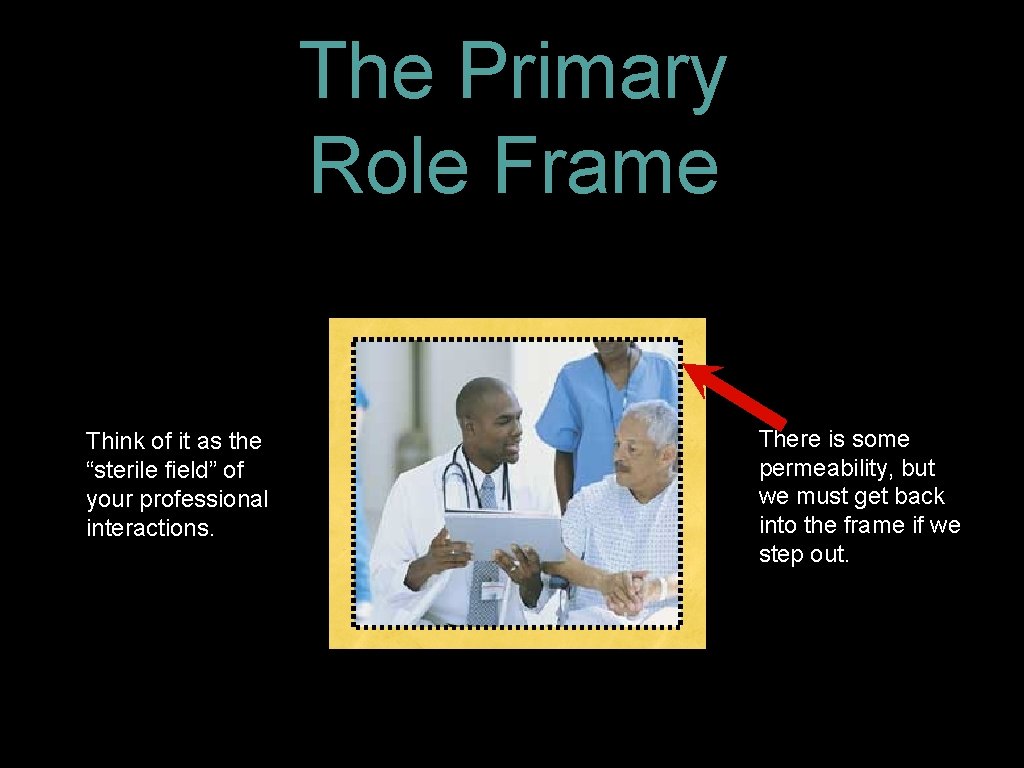 The Primary Role Frame

Think of it as the “sterile field” of your professional interactions.

There is some permeability, but we must get back into the frame if we step out.